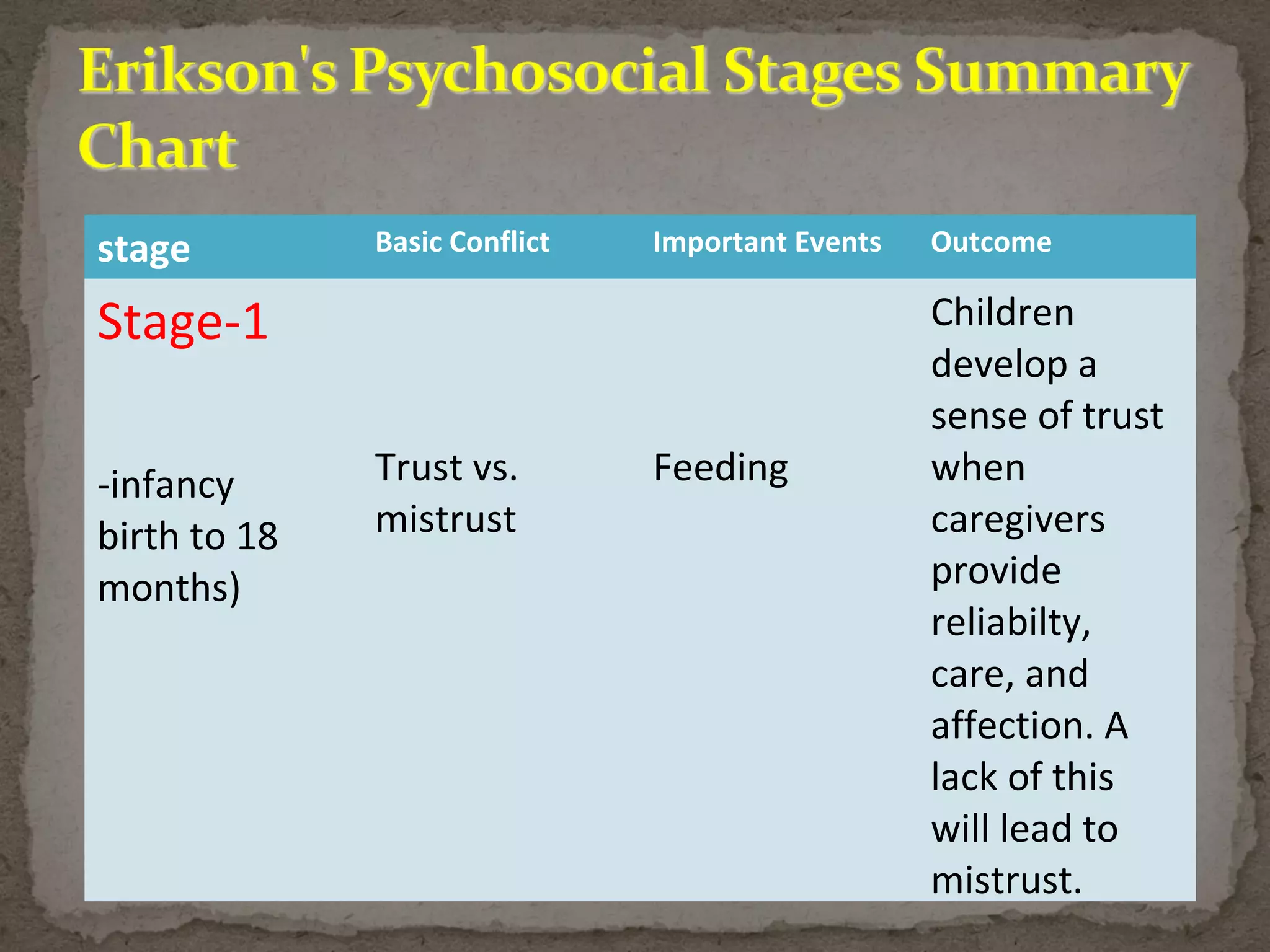 Erikson's Psychosocial Stages Summary Chart

| stage | Basic Conflict | Important Events | Outcome |
|---|---|---|---|
| Stage-1 -infancy birth to 18 months) | Trust vs. mistrust | Feeding | Children develop a sense of trust when caregivers provide reliabilty, care, and affection. A lack of this will lead to mistrust. |